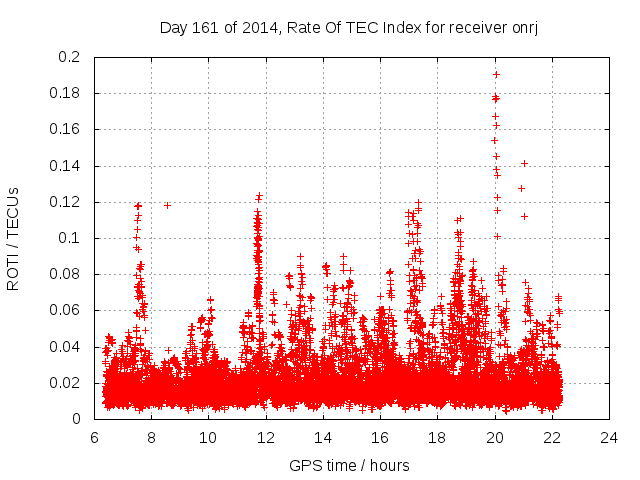 Day 161 of 2014, Rate Of TEC Index for receiver onrj

ROTI / TECUs

0.2
0.18
0.16
0.14
0.12
0.1
0.08
0.06
0.04
0.02
0

6 8 10 12 14 16 18 20 22 24

GPS time / hours